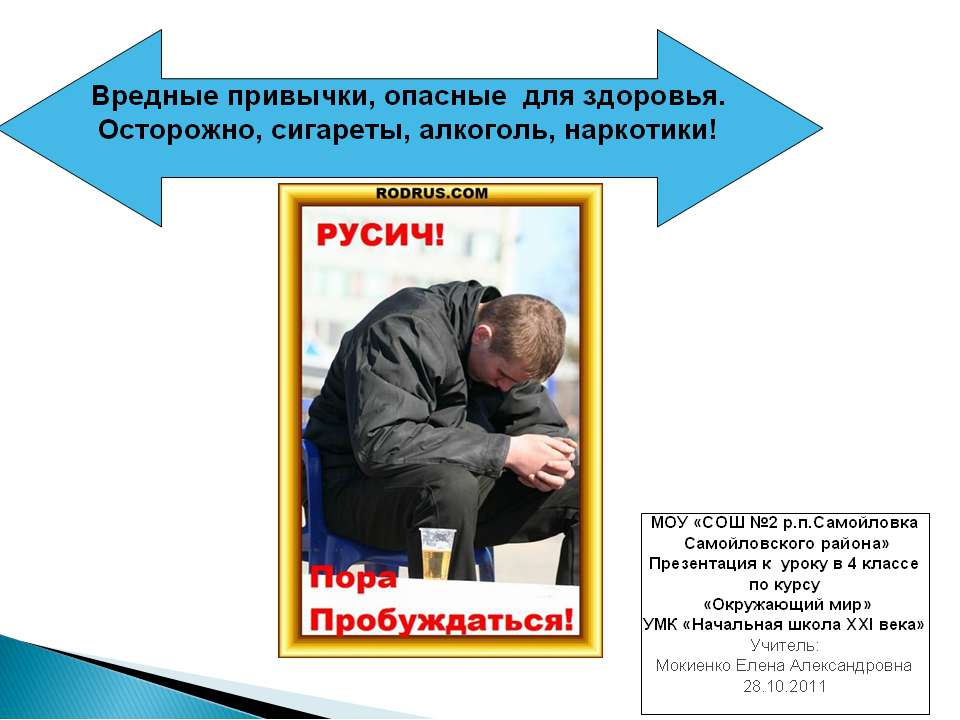 Вредные привычки, опасные для здоровья. Осторожно, сигареты, алкоголь, наркотики!

RODRUS.COM

РУСИЧ!

Пора Пробуждаться!

МОУ «СОШ №2 р.п.Самойловка Самойловского района»
Презентация к уроку в 4 классе по курсу «Окружающий мир»
УМК «Начальная школа XXI века»
Учитель:
Мокиенко Елена Александровна
28.10.2011